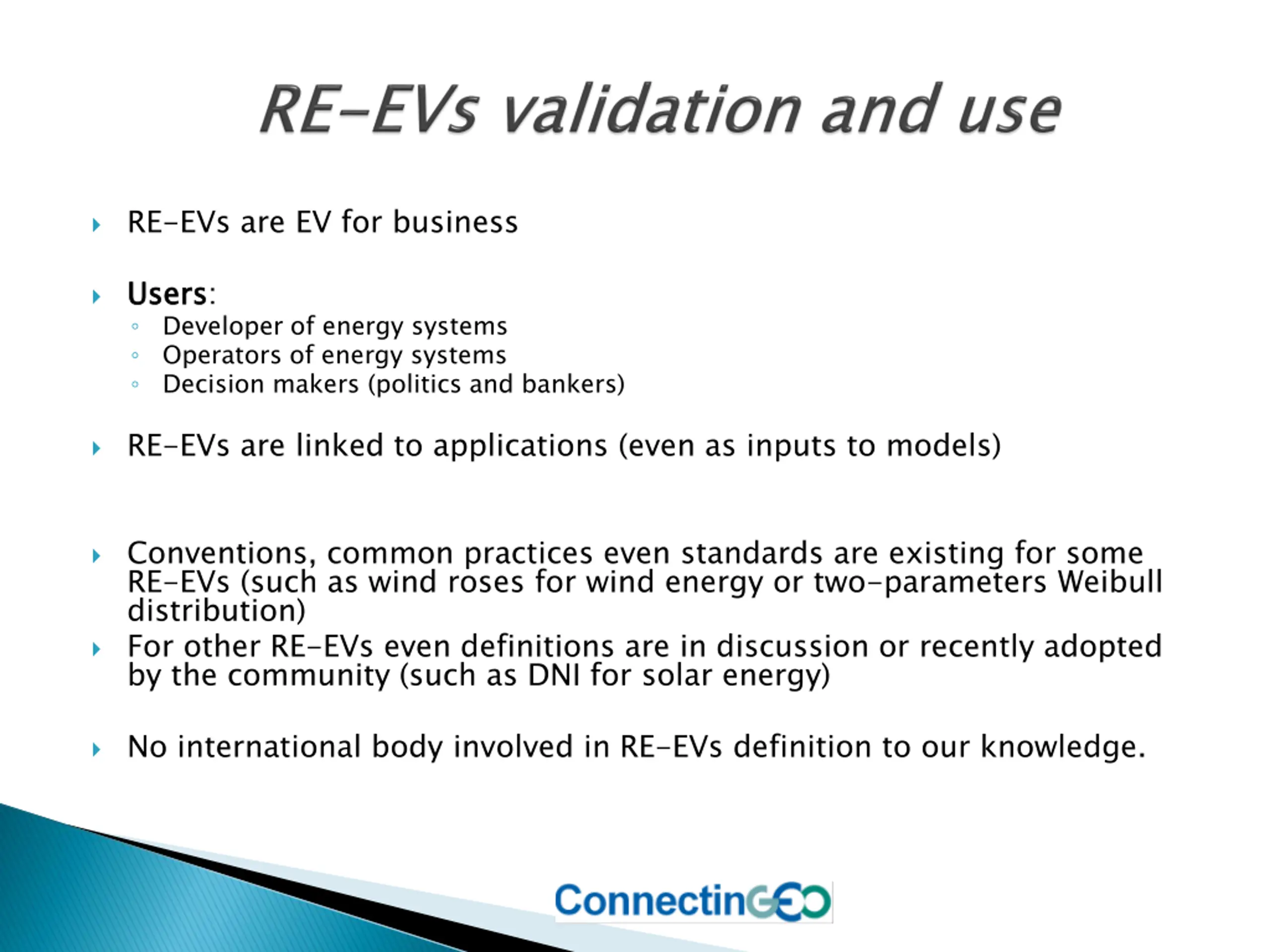 RE-EVs validation and use

RE-EVs are EV for business

Users:
Developer of energy systems
Operators of energy systems
Decision makers (politics and bankers)

RE-EVs are linked to applications (even as inputs to models)

Conventions, common practices even standards are existing for some RE-EVs (such as wind roses for wind energy or two-parameters Weibull distribution)

For other RE-EVs even definitions are in discussion or recently adopted by the community (such as DNI for solar energy)

No international body involved in RE-EVs definition to our knowledge.

ConnectinGEO